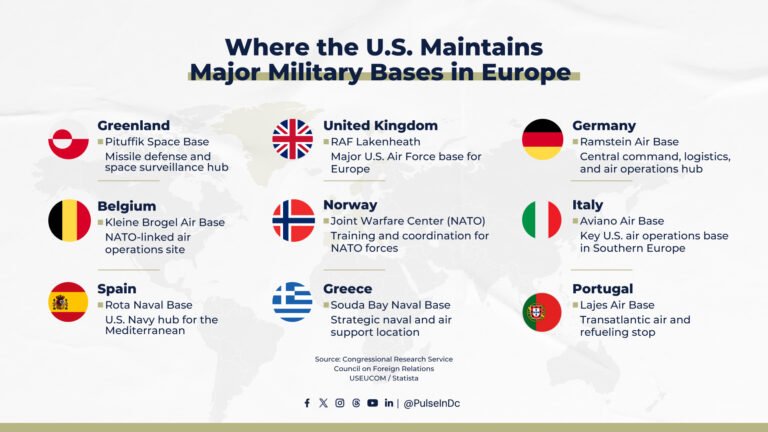 Where the U.S. Maintains
Major Military Bases in Europe

Greenland
Pituffik Space Base
Missile defense and space surveillance hub

Belgium
Kleine Brogel Air Base
NATO-linked air operations site

Spain
Rota Naval Base
U.S. Navy hub for the Mediterranean

United Kingdom
RAF Lakenheath
Major U.S. Air Force base for Europe

Norway
Joint Warfare Center (NATO)
Training and coordination for NATO forces

Greece
Souda Bay Naval Base
Strategic naval and air support location

Germany
Ramstein Air Base
Central command, logistics, and air operations hub

Italy
Aviano Air Base
Key U.S. air operations base in Southern Europe

Portugal
Lajes Air Base
Transatlantic air and refueling stop

Source: Congressional Research Service
Council on Foreign Relations
USEUCOM / Statista

| @PulseInDc